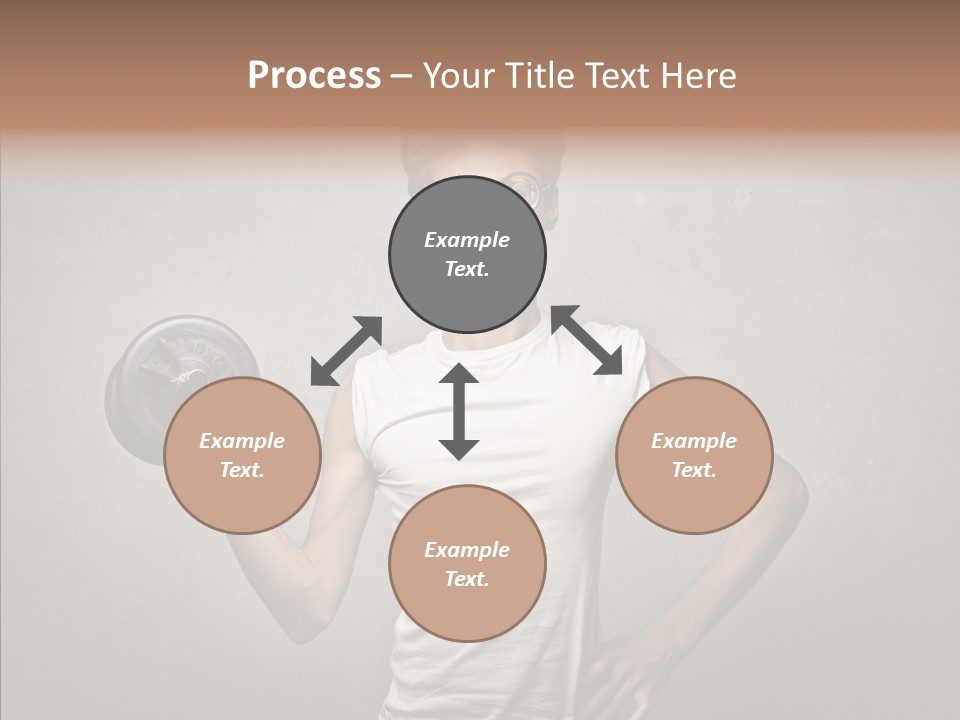 Process – Your Title Text Here

Example Text.

Example Text.

Example Text.

Example Text.